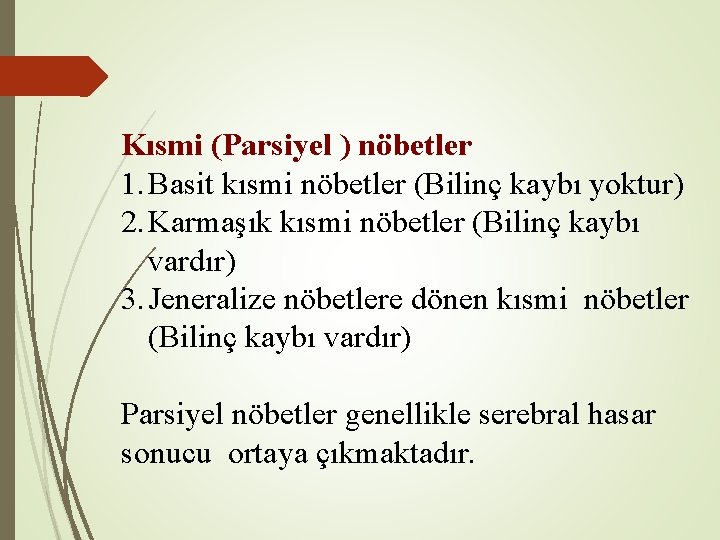 Kısmi (Parsiyel ) nöbetler

1. Basit kısmi nöbetler (Bilinç kaybı yoktur)
2. Karmaşık kısmi nöbetler (Bilinç kaybı vardır)
3. Jeneralize nöbetlere dönen kısmi nöbetler (Bilinç kaybı vardır)

Parsiyel nöbetler genellikle serebral hasar sonucu ortaya çıkmaktadır.